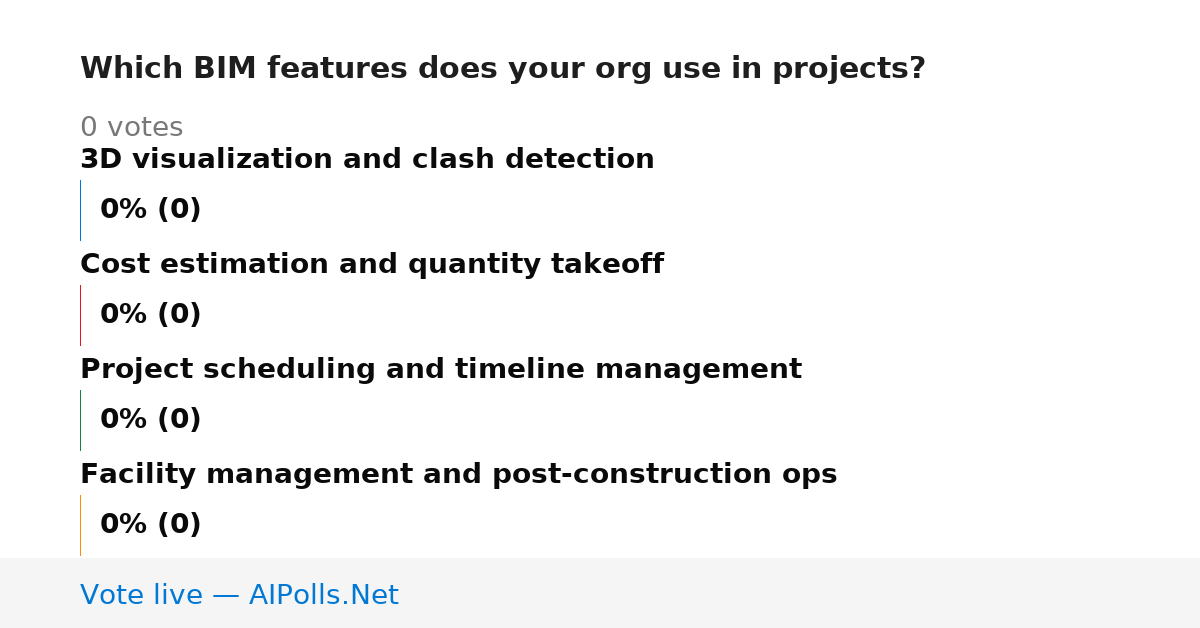 Which BIM features does your org use in projects?

0 votes

3D visualization and clash detection

0% (0)

Cost estimation and quantity takeoff

0% (0)

Project scheduling and timeline management

0% (0)

Facility management and post-construction ops

0% (0)

Vote live — AIPolls.Net